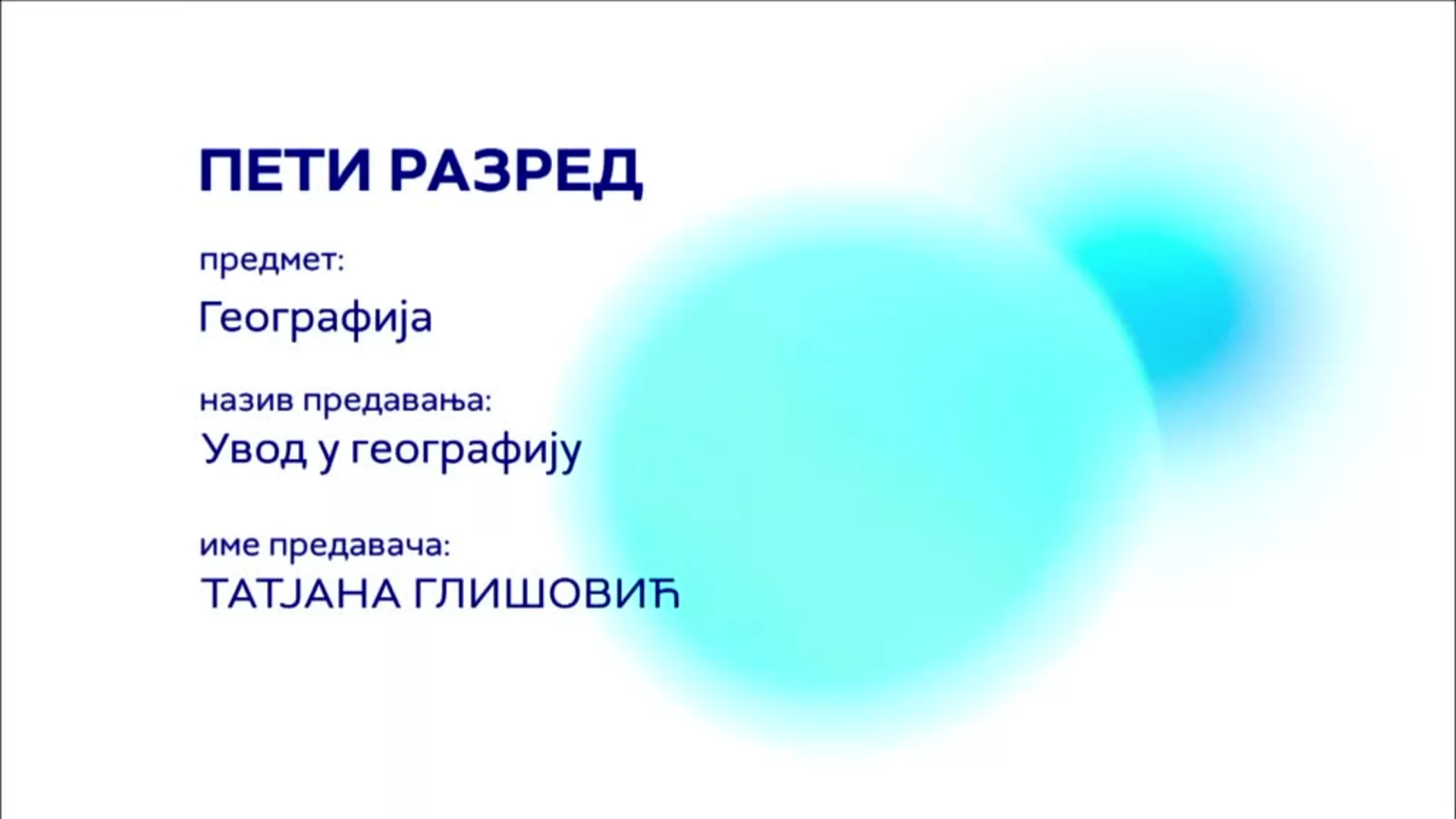 ПЕТИ РАЗРЕД

предмет:

Географија

назив предавања:

Увод у географију

име предавача:

ТАТЈАНА ГЛИШОВИЋ